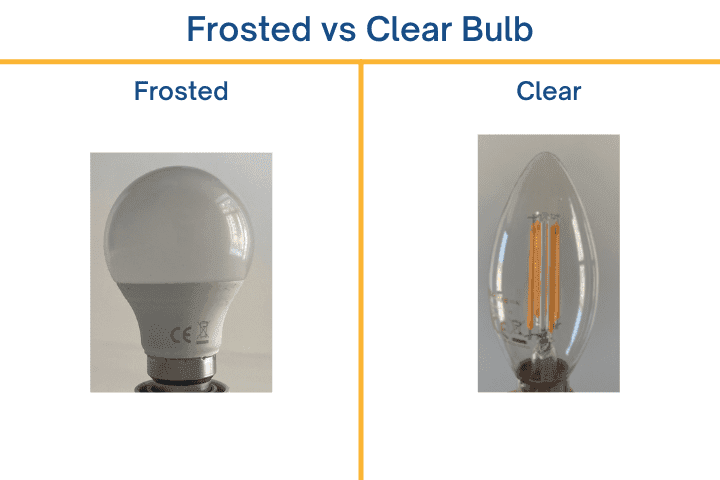 Frosted vs Clear Bulb

Frosted

CE

Clear